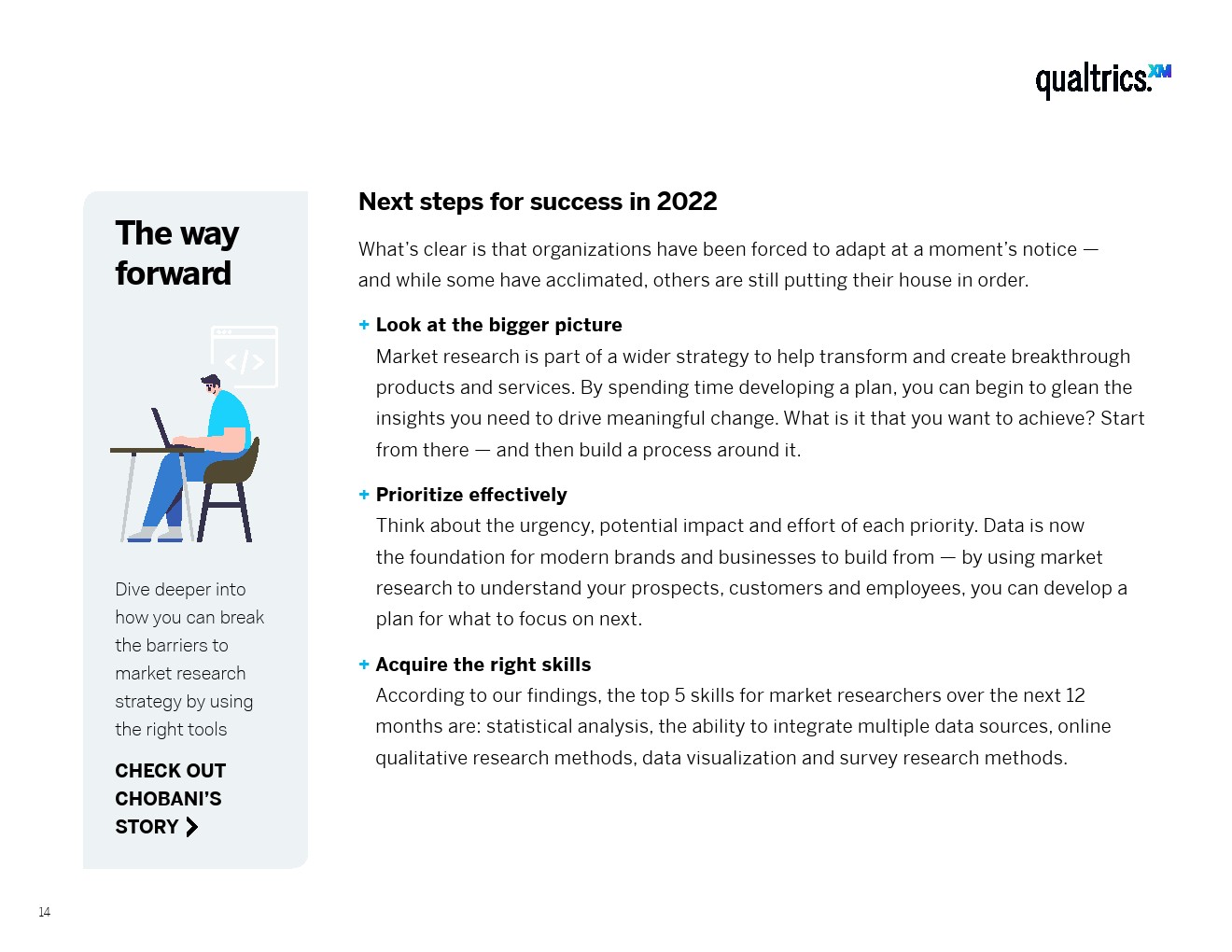 qualtrics.XM

The way forward

</>

Dive deeper into how you can break the barriers to market research strategy by using the right tools

CHECK OUT CHOBANI'S STORY

Next steps for success in 2022

What's clear is that organizations have been forced to adapt at a moment's notice — and while some have acclimated, others are still putting their house in order.

+ Look at the bigger picture
Market research is part of a wider strategy to help transform and create breakthrough products and services. By spending time developing a plan, you can begin to glean the insights you need to drive meaningful change. What is it that you want to achieve? Start from there — and then build a process around it.

+ Prioritize effectively
Think about the urgency, potential impact and effort of each priority. Data is now the foundation for modern brands and businesses to build from — by using market research to understand your prospects, customers and employees, you can develop a plan for what to focus on next.

+ Acquire the right skills
According to our findings, the top 5 skills for market researchers over the next 12 months are: statistical analysis, the ability to integrate multiple data sources, online qualitative research methods, data visualization and survey research methods.

14